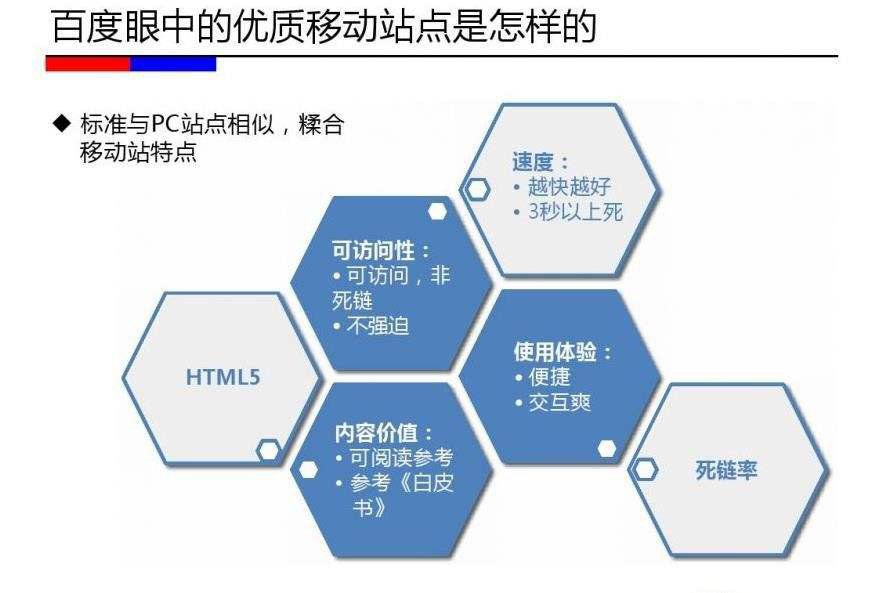 百度眼中的优质移动站点是怎样的

◆ 标准与PC站点相似，糅合移动站特点

速度：
• 越快越好
• 3秒以上死

可访问性：
• 可访问，非死链
• 不强迫

HTML5

使用体验：
• 便捷
• 交互爽

内容价值：
• 可阅读参考
• 参考《白皮书》

死链率